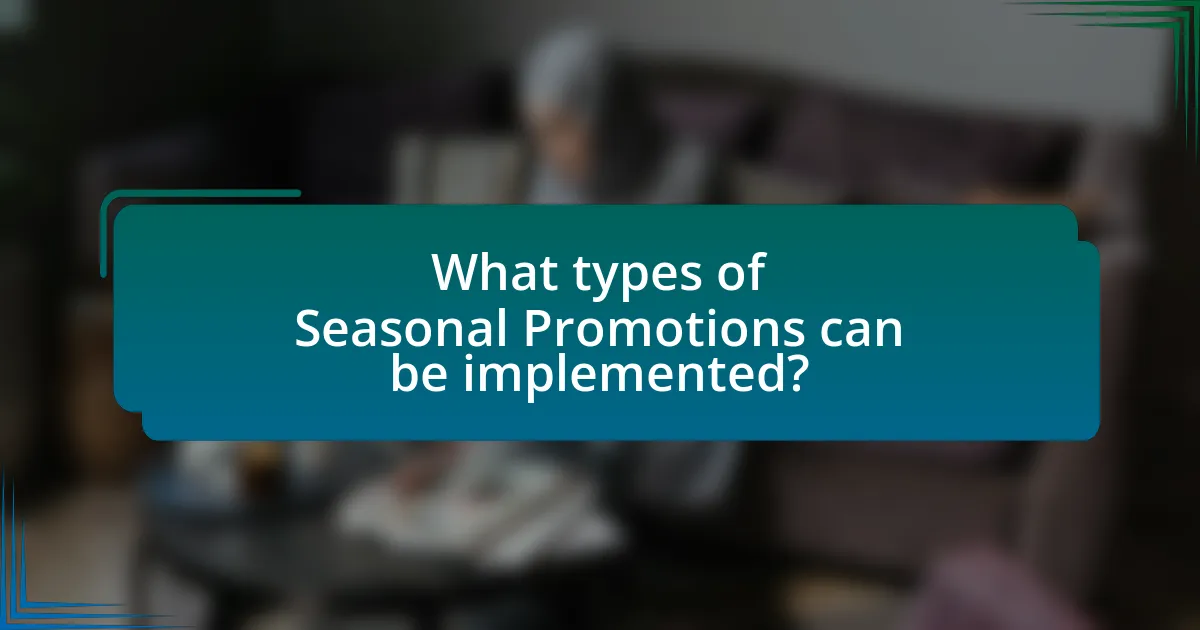 What types of Seasonal Promotions can be implemented?